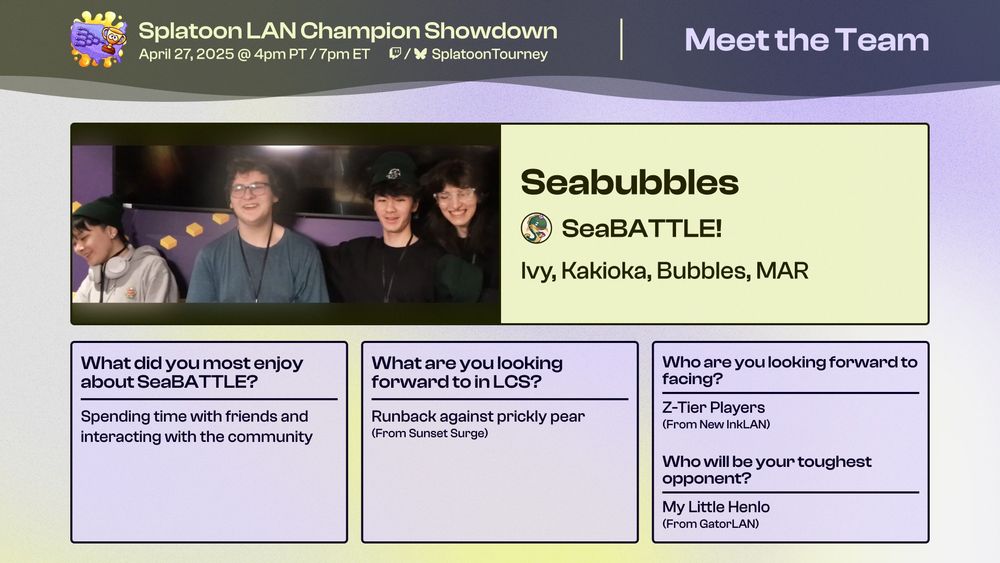 Splatoon LAN Champion Showdown
April 27, 2025 @ 4pm PT / 7pm ET / SplatoonTourney

Meet the Team

Seabubbles
SeaBATTLE!
Ivy, Kakioka, Bubbles, MAR

What did you most enjoy about SeaBATTLE?
Spending time with friends and interacting with the community

What are you looking forward to in LCS?
Runback against prickly pear
(From Sunset Surge)

Who are you looking forward to facing?
Z-Tier Players
(From New InkLAN)

Who will be your toughest opponent?
My Little Henlo
(From GatorLAN)